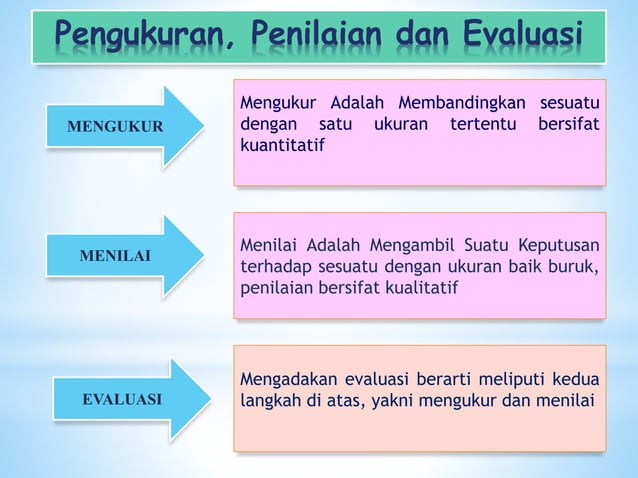 Pengukuran, Penilaian dan Evaluasi

MENGUKUR

Mengukur Adalah Membandingkan sesuatu dengan satu ukuran tertentu bersifat kuantitatif

MENILAI

Menilai Adalah Mengambil Suatu Keputusan terhadap sesuatu dengan ukuran baik buruk, penilaian bersifat kualitatif

EVALUASI

Mengadakan evaluasi berarti meliputi kedua langkah di atas, yakni mengukur dan menilai